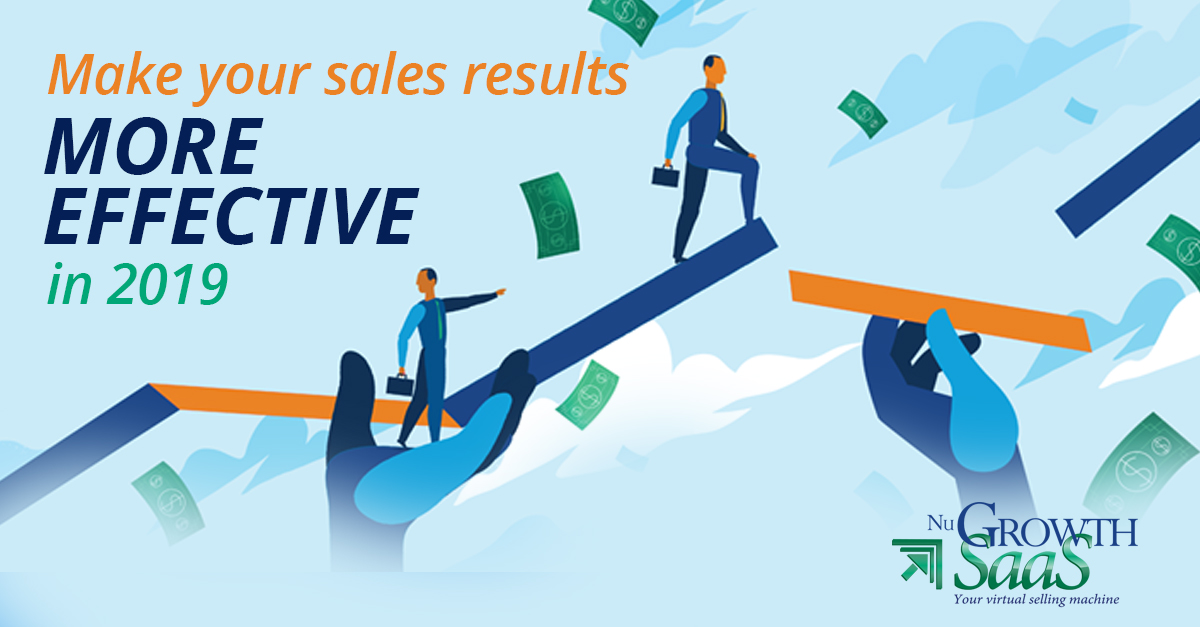 Make your sales results
MORE EFFECTIVE
in 2019

Nu GROWTH
SaaS
Your virtual selling machine